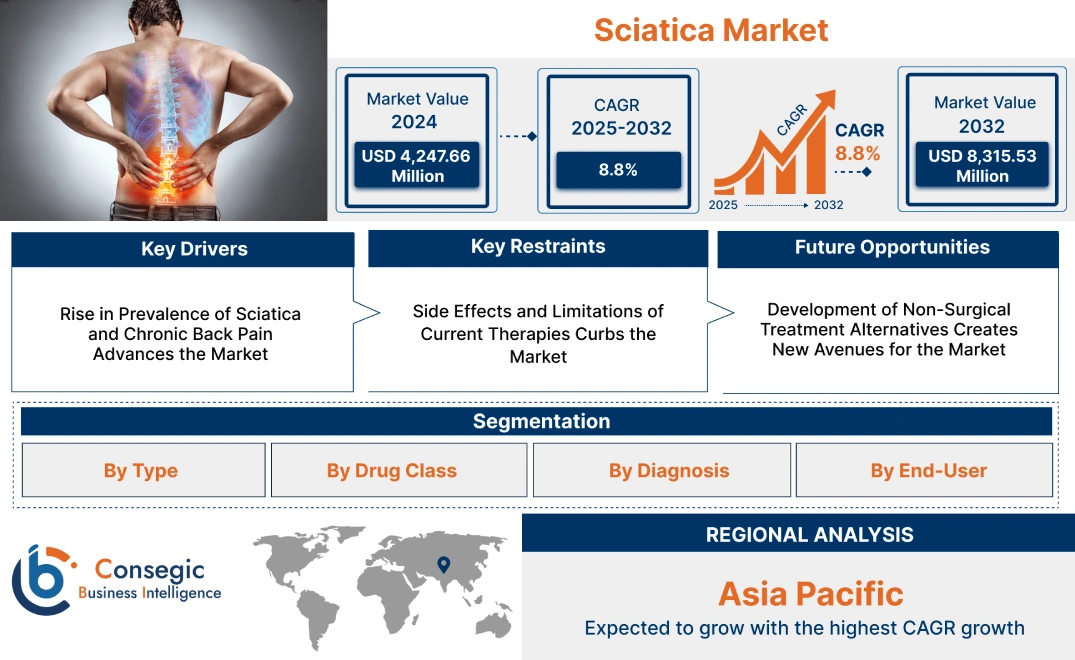 Sciatica Market

Market Value 2024
USD 4,247.66 Million

CAGR 2025-2032
8.8%

CAGR
CAGR 8.8%
2025 2032

Market Value 2032
USD 8,315.53 Million

Key Drivers
Rise in Prevalence of Sciatica and Chronic Back Pain Advances the Market

Key Restraints
Side Effects and Limitations of Current Therapies Curbs the Market

Future Opportunities
Development of Non-Surgical Treatment Alternatives Creates New Avenues for the Market

Segmentation
By Type
By Drug Class
By Diagnosis
By End-User

Consegic Business Intelligence

REGIONAL ANALYSIS
Asia Pacific
Expected to grow with the highest CAGR growth